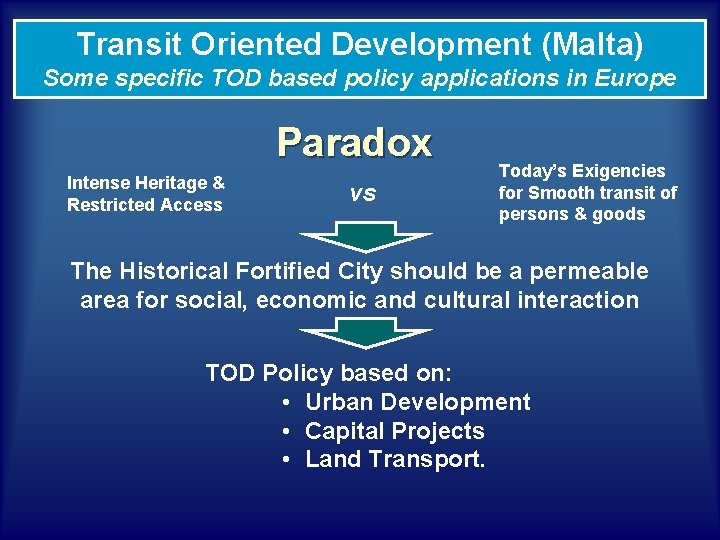 Transit Oriented Development (Malta)
Some specific TOD based policy applications in Europe

Paradox

Intense Heritage & Restricted Access

vs

Today's Exigencies for Smooth transit of persons & goods

The Historical Fortified City should be a permeable area for social, economic and cultural interaction

TOD Policy based on:
• Urban Development
• Capital Projects
• Land Transport.